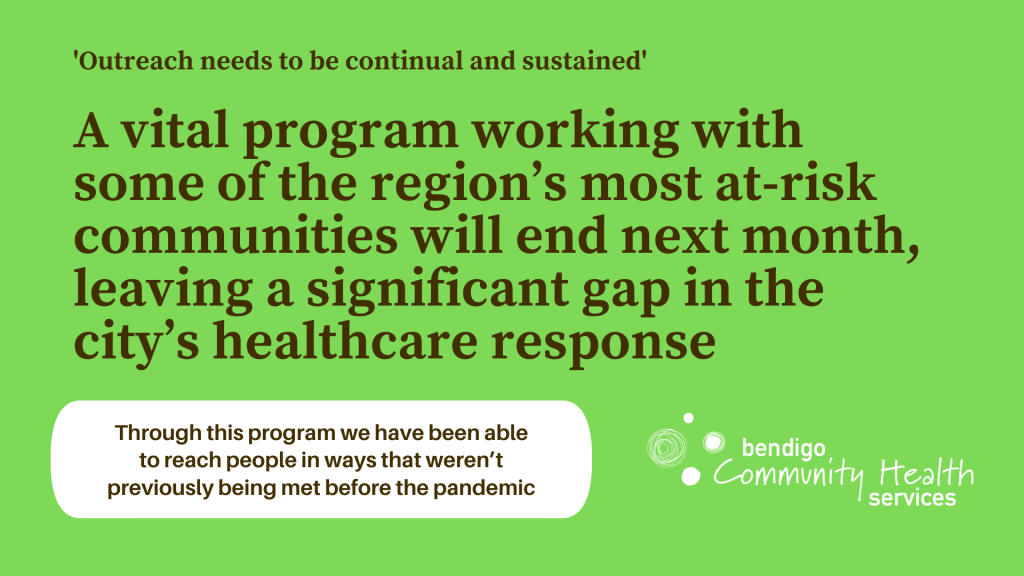 'Outreach needs to be continual and sustained'

A vital program working with some of the region's most at-risk communities will end next month, leaving a significant gap in the city's healthcare response

Through this program we have been able to reach people in ways that weren't previously being met before the pandemic

bendigo Community Health services